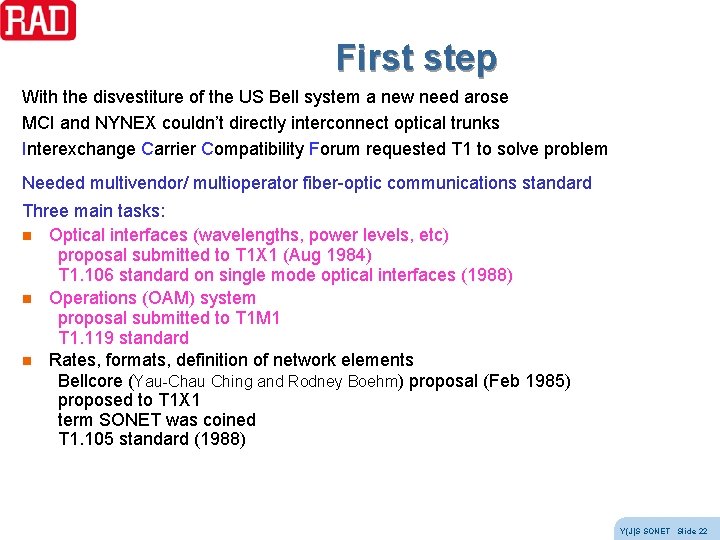 RAD

First step

With the disvestiture of the US Bell system a new need arose

MCI and NYNEX couldn't directly interconnect optical trunks

Interexchange Carrier Compatibility Forum requested T1 to solve problem

Needed multivendor/ multioperator fiber-optic communications standard

Three main tasks:

• Optical interfaces (wavelengths, power levels, etc)
proposal submitted to T1X1 (Aug 1984)
T1.106 standard on single mode optical interfaces (1988)

• Operations (OAM) system
proposal submitted to T1M1
T1.119 standard

• Rates, formats, definition of network elements
Bellcore (Yau-Chau Ching and Rodney Boehm) proposal (Feb 1985)
proposed to T1X1
term SONET was coined
T1.105 standard (1988)

Y(J)S SONET Slide 22